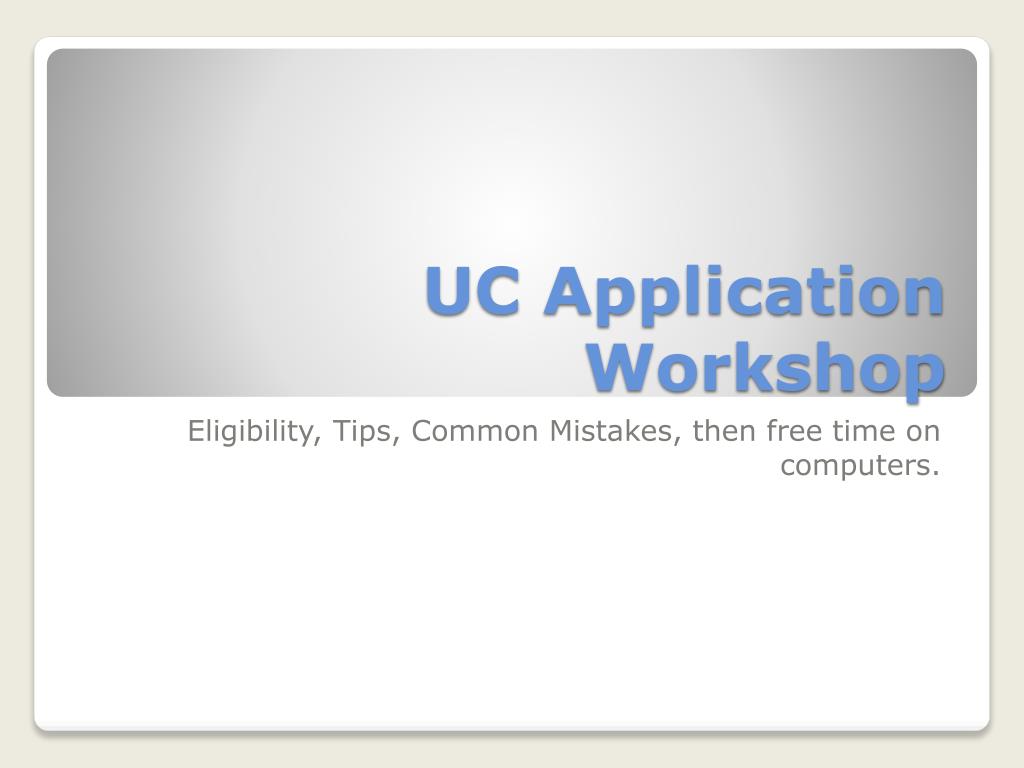 UC Application Workshop

Eligibility, Tips, Common Mistakes, then free time on computers.